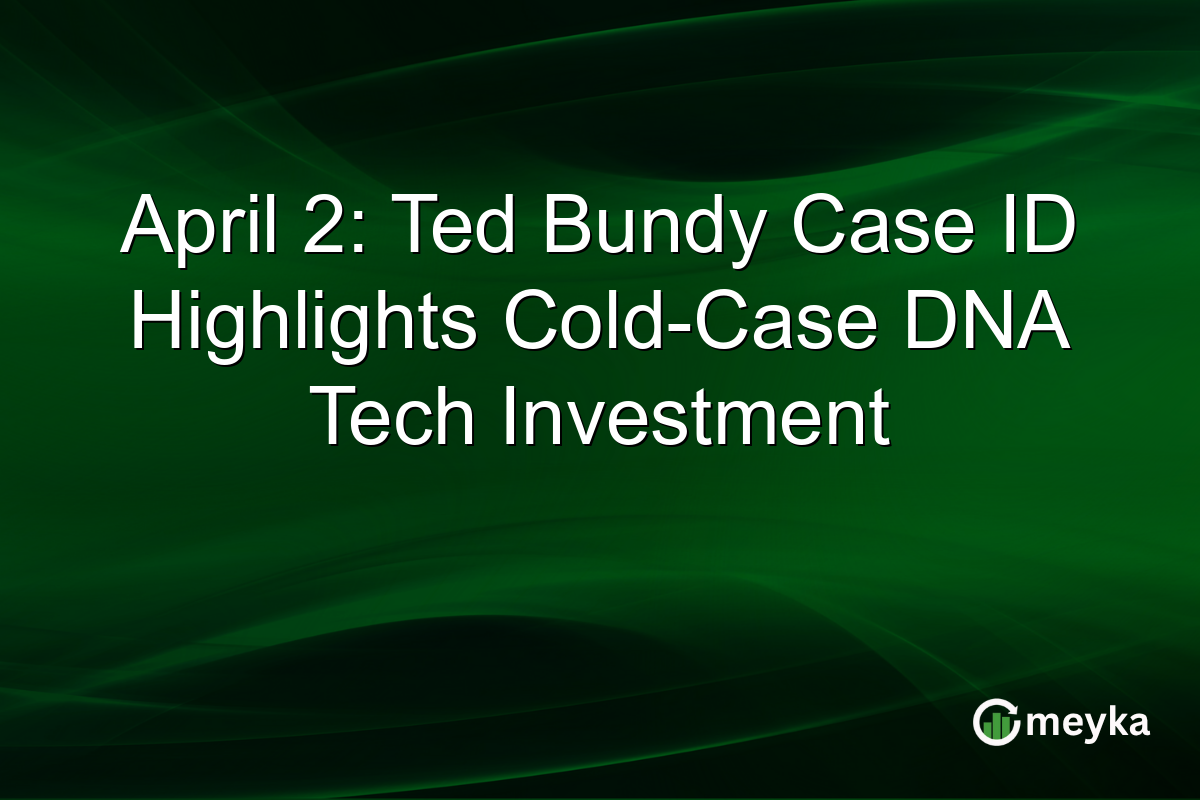 April 2: Ted Bundy Case ID Highlights Cold-Case DNA Tech Investment

meyka